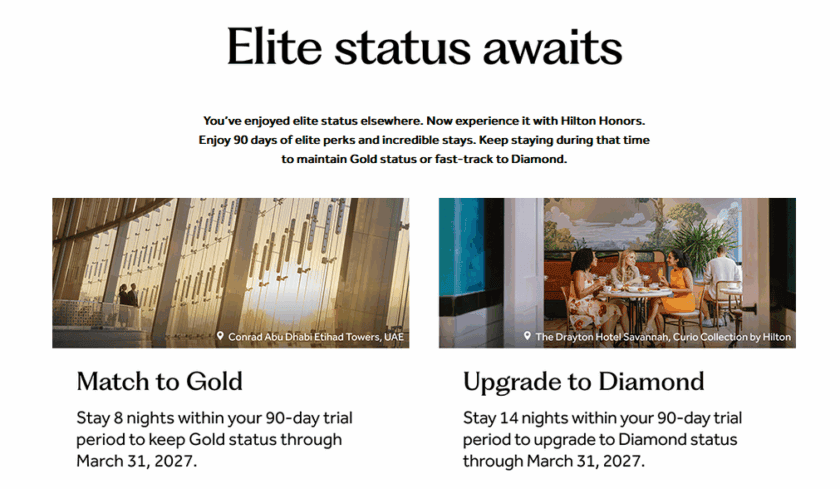 Elite status awaits

You've enjoyed elite status elsewhere. Now experience it with Hilton Honors. Enjoy 90 days of elite perks and incredible stays. Keep staying during that time to maintain Gold status or fast-track to Diamond.

Conrad Abu Dhabi Etihad Towers, UAE

Match to Gold

Stay 8 nights within your 90-day trial period to keep Gold status through March 31, 2027.

The Drayton Hotel Savannah, Curio Collection by Hilton

Upgrade to Diamond

Stay 14 nights within your 90-day trial period to upgrade to Diamond status through March 31, 2027.